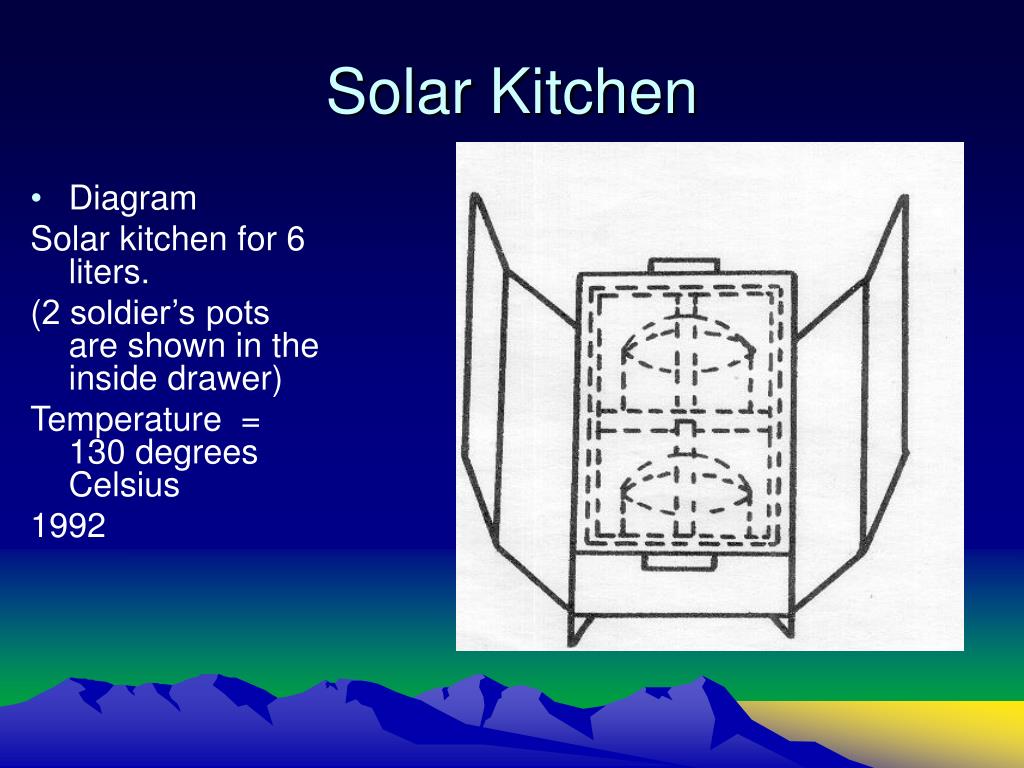 Solar Kitchen

• Diagram

Solar kitchen for 6 liters.

(2 soldier’s pots are shown in the inside drawer)

Temperature = 130 degrees Celsius

1992